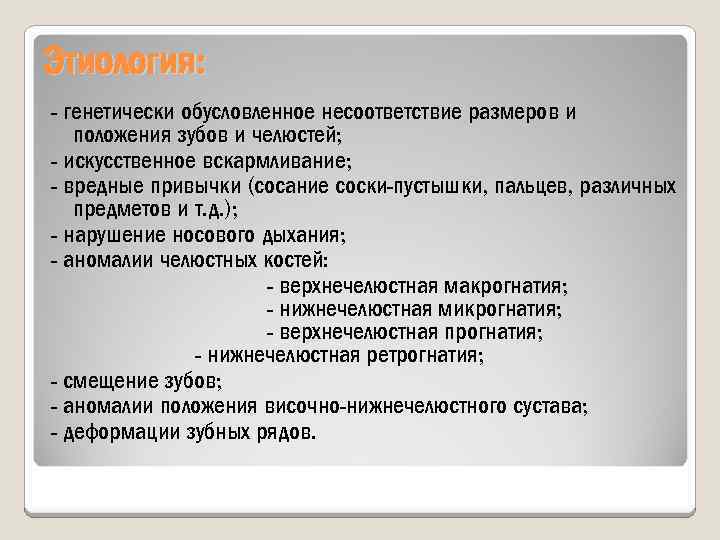 Этиология:

- генетически обусловленное несоответствие размеров и положения зубов и челюстей;
- искусственное вскармливание;
- вредные привычки (сосание соски-пустышки, пальцев, различных предметов и т.д.);
- нарушение носового дыхания;
- аномалии челюстных костей:
- верхнечелюстная макрогнатия;
- нижнечелюстная микрогнатия;
- верхнечелюстная прогнатия;
- нижнечелюстная ретрогнатия;
- смещение зубов;
- аномалии положения височно-нижнечелюстного сустава;
- деформации зубных рядов.